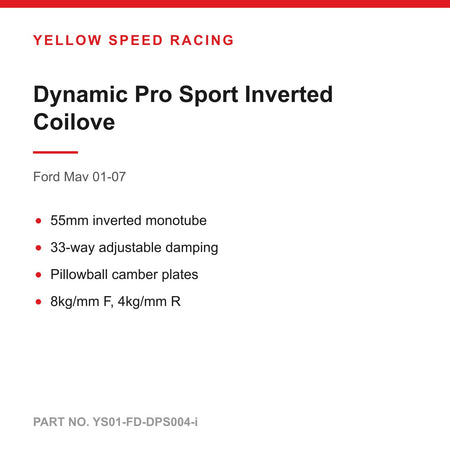 YELLOW SPEED RACING

Dynamic Pro Sport Inverted Coilove

Ford Mav 01-07

• 55mm inverted monotube
• 33-way adjustable damping
• Pillowball camber plates
• 8kg/mm F, 4kg/mm R

PART NO. YS01-FD-DPS004-i